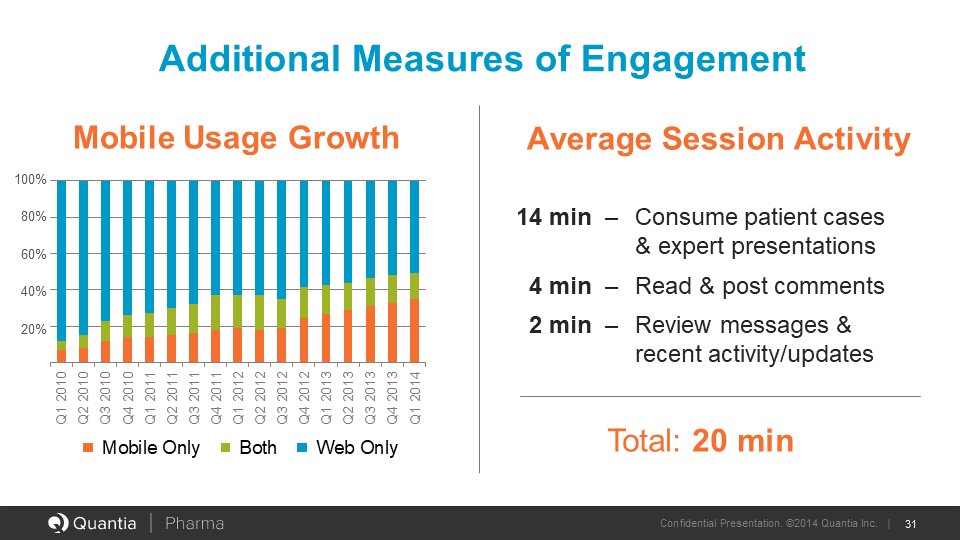 Additional Measures of Engagement

Mobile Usage Growth

100%
80%
60%
40%
20%

Q1 2010 Q2 2010 Q3 2010 Q4 2010 Q1 2011 Q2 2011 Q3 2011 Q4 2011 Q1 2012 Q2 2012 Q3 2012 Q4 2012 Q1 2013 Q2 2013 Q3 2013 Q4 2013 Q1 2014

Mobile Only Both Web Only

Average Session Activity

14 min – Consume patient cases & expert presentations

4 min – Read & post comments

2 min – Review messages & recent activity/updates

Total: 20 min

Quantia | Pharma

Confidential Presentation. ©2014 Quantia Inc. | 31